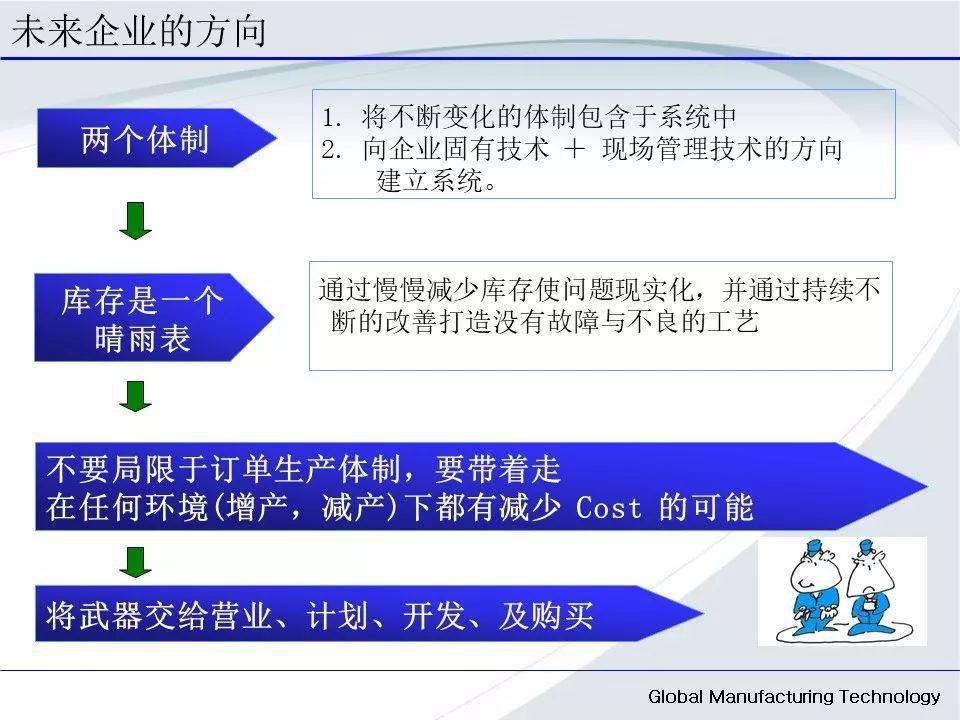 未来企业的方向

两个体制

1. 将不断变化的体制包含于系统中
2. 向企业固有技术 ＋ 现场管理技术的方向建立系统。

库存是一个晴雨表

通过慢慢减少库存使问题现实化，并通过持续不断的改善打造没有故障与不良的工艺

不要局限于订单生产体制，要带着走
在任何环境(增产，减产)下都有减少 Cost 的可能

将武器交给营业、计划、开发、及购买

Global Manufacturing Technology